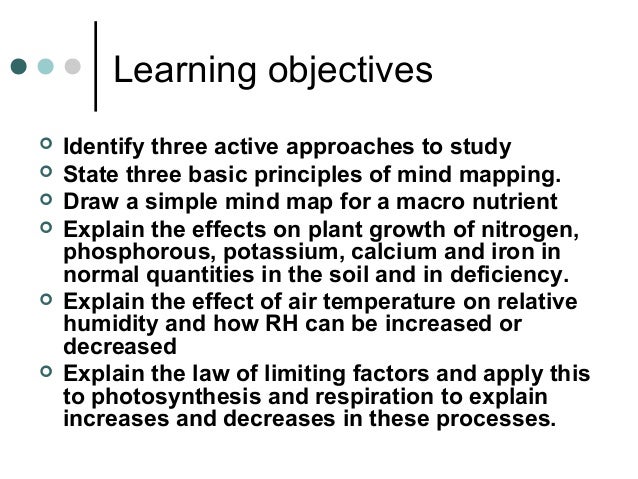 Learning objectives

- Identify three active approaches to study
- State three basic principles of mind mapping.
- Draw a simple mind map for a macro nutrient
- Explain the effects on plant growth of nitrogen, phosphorous, potassium, calcium and iron in normal quantities in the soil and in deficiency.
- Explain the effect of air temperature on relative humidity and how RH can be increased or decreased
- Explain the law of limiting factors and apply this to photosynthesis and respiration to explain increases and decreases in these processes.